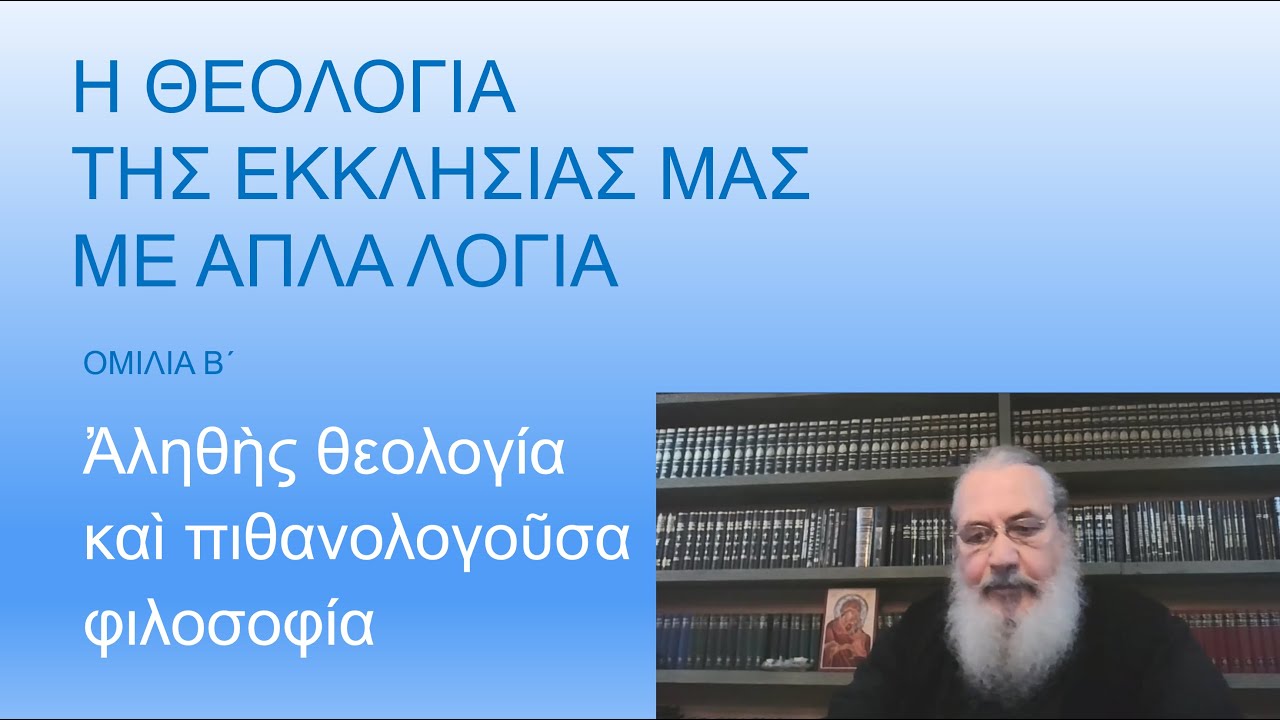 Η ΘΕΟΛΟΓΙΑ
ΤΗΣ ΕΚΚΛΗΣΙΑΣ ΜΑΣ
ΜΕ ΑΠΛΑ ΛΟΓΙΑ

ΟΜΙΛΙΑ Β΄

Ἀληθὴς θεολογία καὶ πιθανολογοῦσα φιλοσοφία